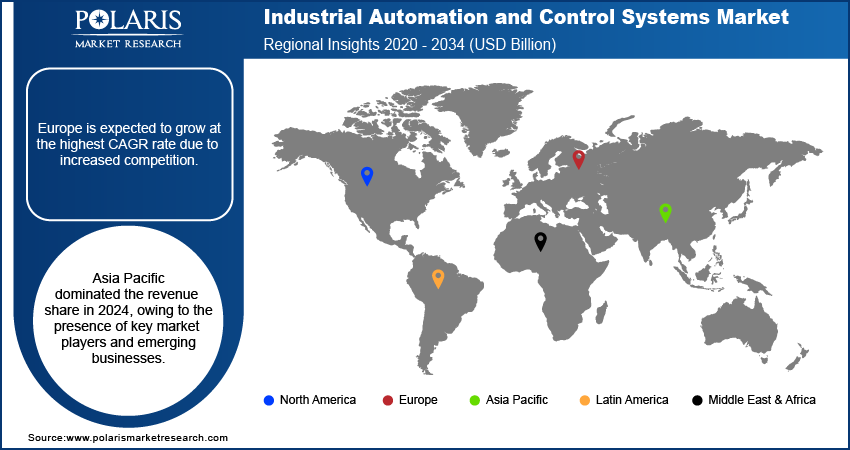 POLARIS
MARKET RESEARCH

Industrial Automation and Control Systems Market
Regional Insights 2020 - 2034 (USD Billion)

Europe is expected to grow at the highest CAGR rate due to increased competition.

Asia Pacific dominated the revenue share in 2024, owing to the presence of key market players and emerging businesses.

North America
Europe
Asia Pacific
Latin America
Middle East & Africa

Source:www.polarismarketresearch.com